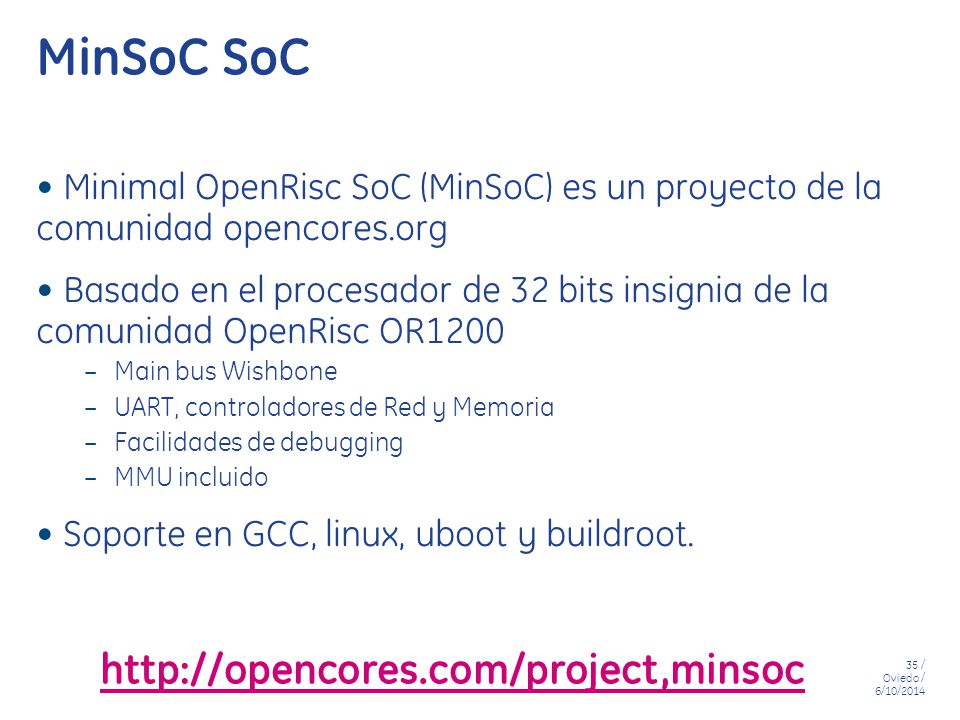 MinSoC SoC

• Minimal OpenRisc SoC (MinSoC) es un proyecto de la comunidad opencores.org

• Basado en el procesador de 32 bits insignia de la comunidad OpenRisc OR1200

– Main bus Wishbone
– UART, controladores de Red y Memoria
– Facilidades de debugging
– MMU incluido

• Soporte en GCC, linux, uboot y buildroot.

http://opencores.com/project,minsoc

35 / Oviedo / 6/10/2014